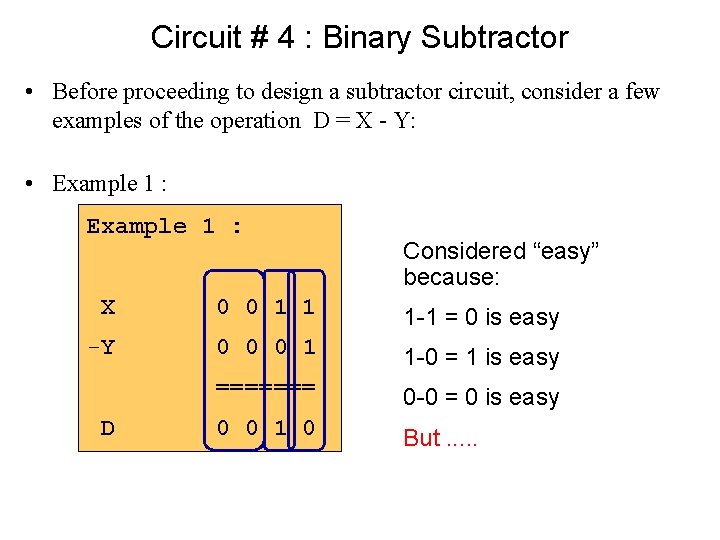 Circuit # 4 : Binary Subtractor

• Before proceeding to design a subtractor circuit, consider a few examples of the operation D = X - Y:

• Example 1 :

Example 1 :

X 0 0 1 1
-Y 0 0 0 1
=======
D 0 0 1 0

Considered “easy” because:

1-1 = 0 is easy

1-0 = 1 is easy

0-0 = 0 is easy

But .....